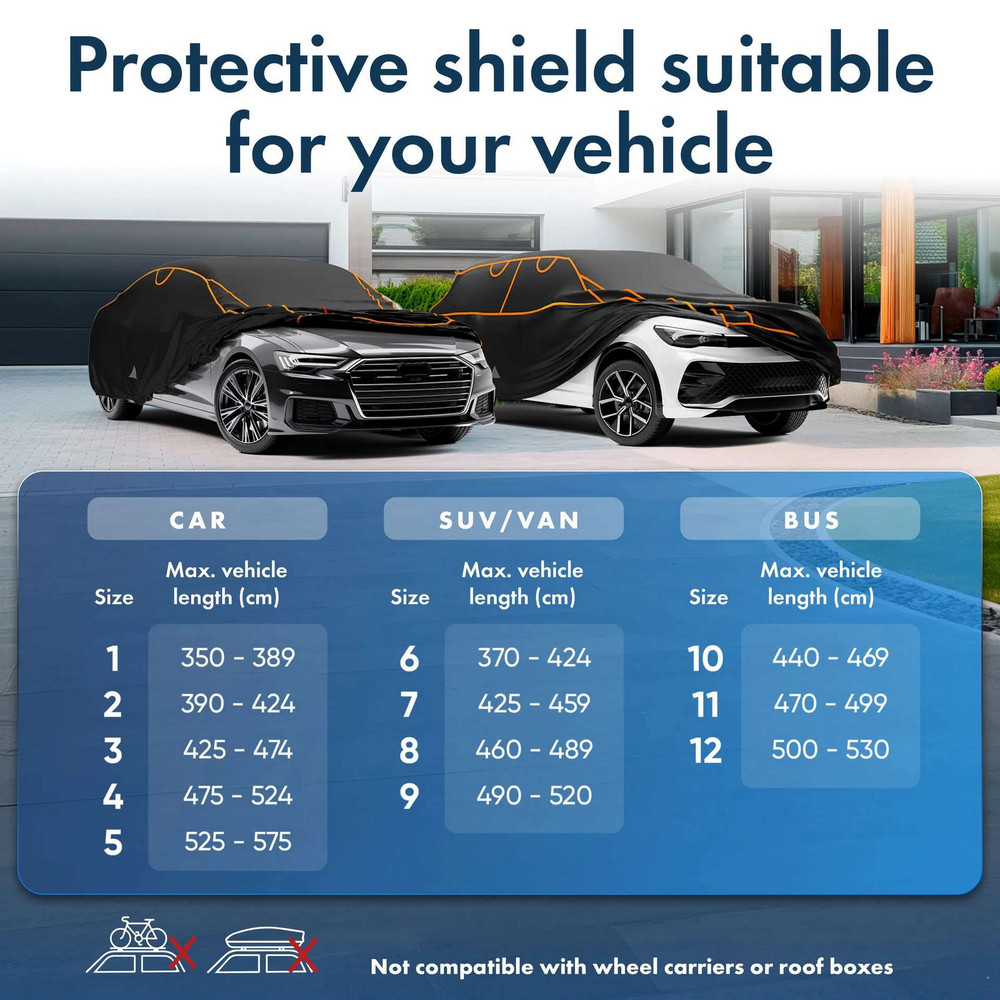 Protective shield suitable for your vehicle

CAR

| Size | Max. vehicle length (cm) |
|---|---|
| 1 | 350 - 389 |
| 2 | 390 - 424 |
| 3 | 425 - 474 |
| 4 | 475 - 524 |
| 5 | 525 - 575 |

SUV/VAN

| Size | Max. vehicle length (cm) |
|---|---|
| 6 | 370 - 424 |
| 7 | 425 - 459 |
| 8 | 460 - 489 |
| 9 | 490 - 520 |

BUS

| Size | Max. vehicle length (cm) |
|---|---|
| 10 | 440 - 469 |
| 11 | 470 - 499 |
| 12 | 500 - 530 |

Not compatible with wheel carriers or roof boxes